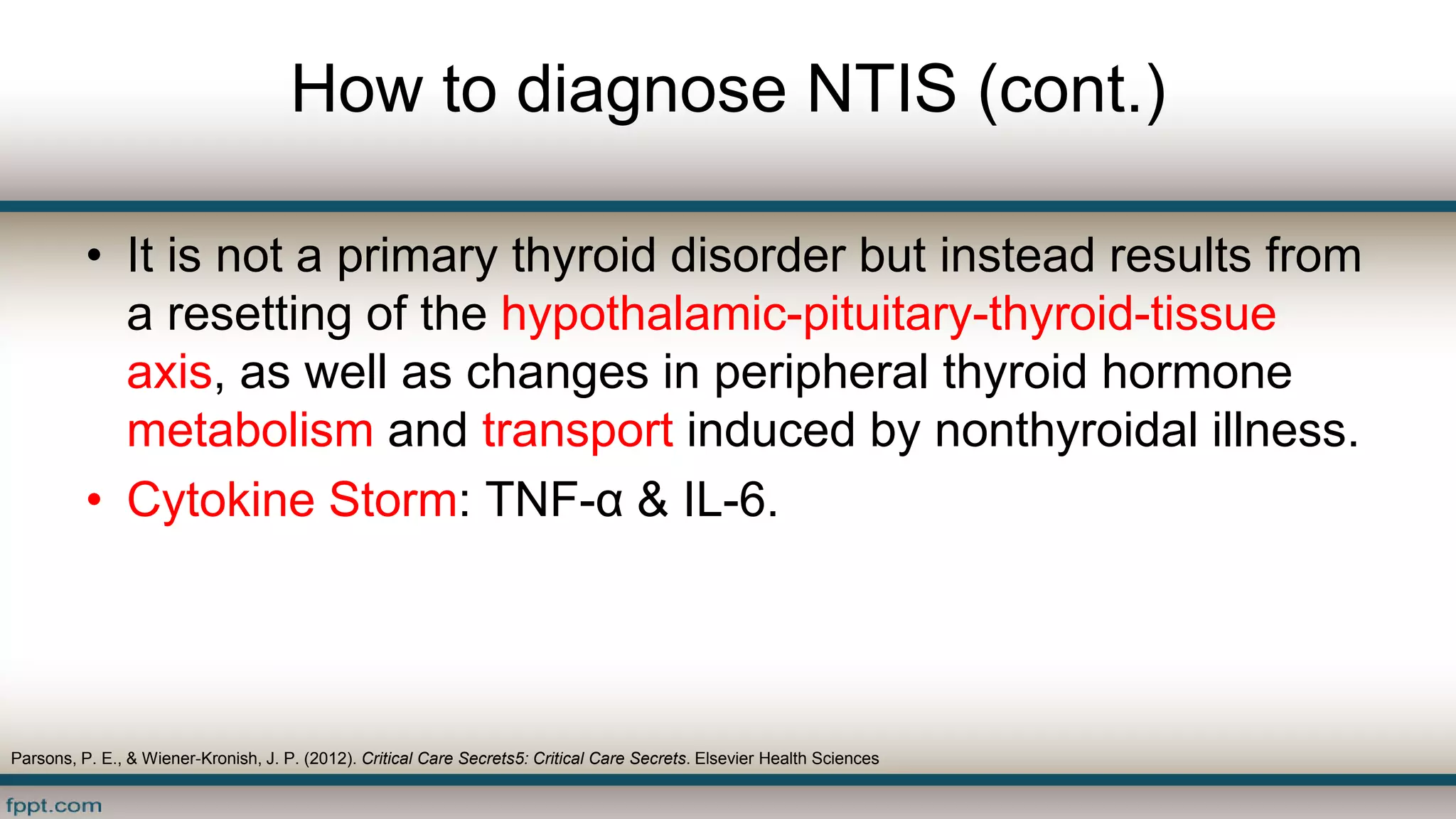 How to diagnose NTIS (cont.)

• It is not a primary thyroid disorder but instead results from a resetting of the hypothalamic-pituitary-thyroid-tissue axis, as well as changes in peripheral thyroid hormone metabolism and transport induced by nonthyroidal illness.

• Cytokine Storm: TNF-α & IL-6.

Parsons, P. E., & Wiener-Kronish, J. P. (2012). Critical Care Secrets5: Critical Care Secrets. Elsevier Health Sciences

fppt.com